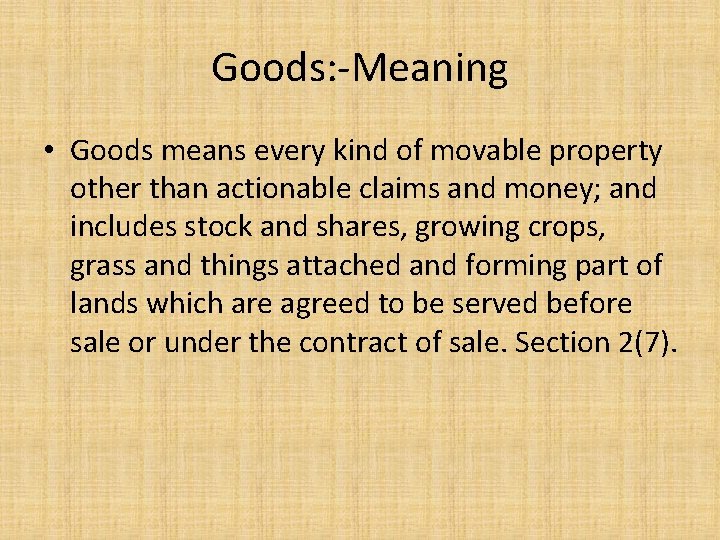 Goods:-Meaning

• Goods means every kind of movable property other than actionable claims and money; and includes stock and shares, growing crops, grass and things attached and forming part of lands which are agreed to be served before sale or under the contract of sale. Section 2(7).